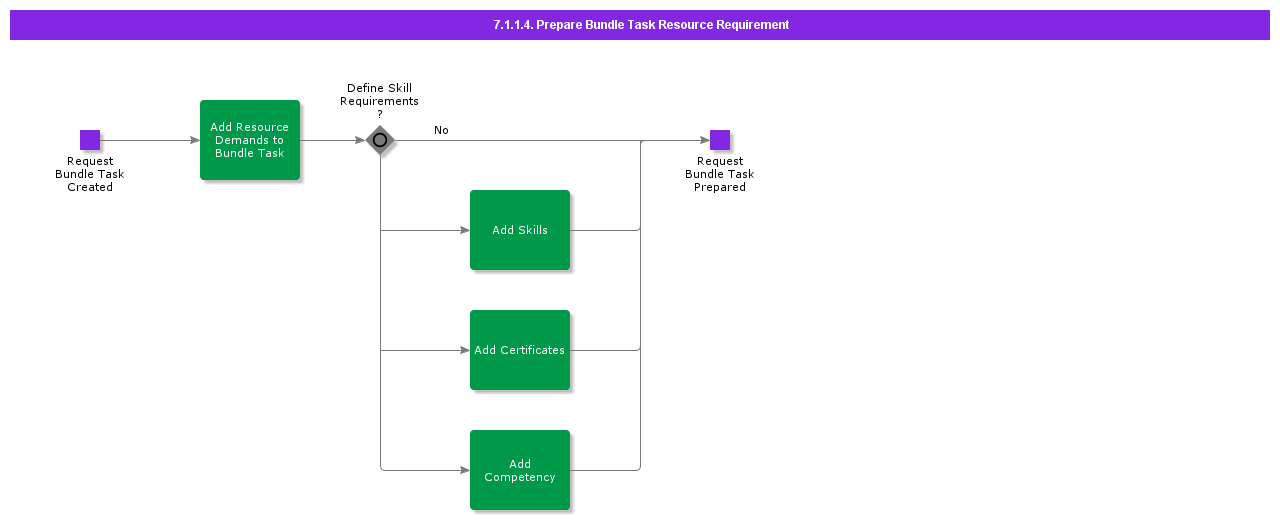 7.1.1.4. Prepare Bundle Task Resource Requirement

Request Bundle Task Created

Add Resource Demands to Bundle Task

Define Skill Requirements ?

No

Request Bundle Task Prepared

Add Skills

Add Certificates

Add Competency